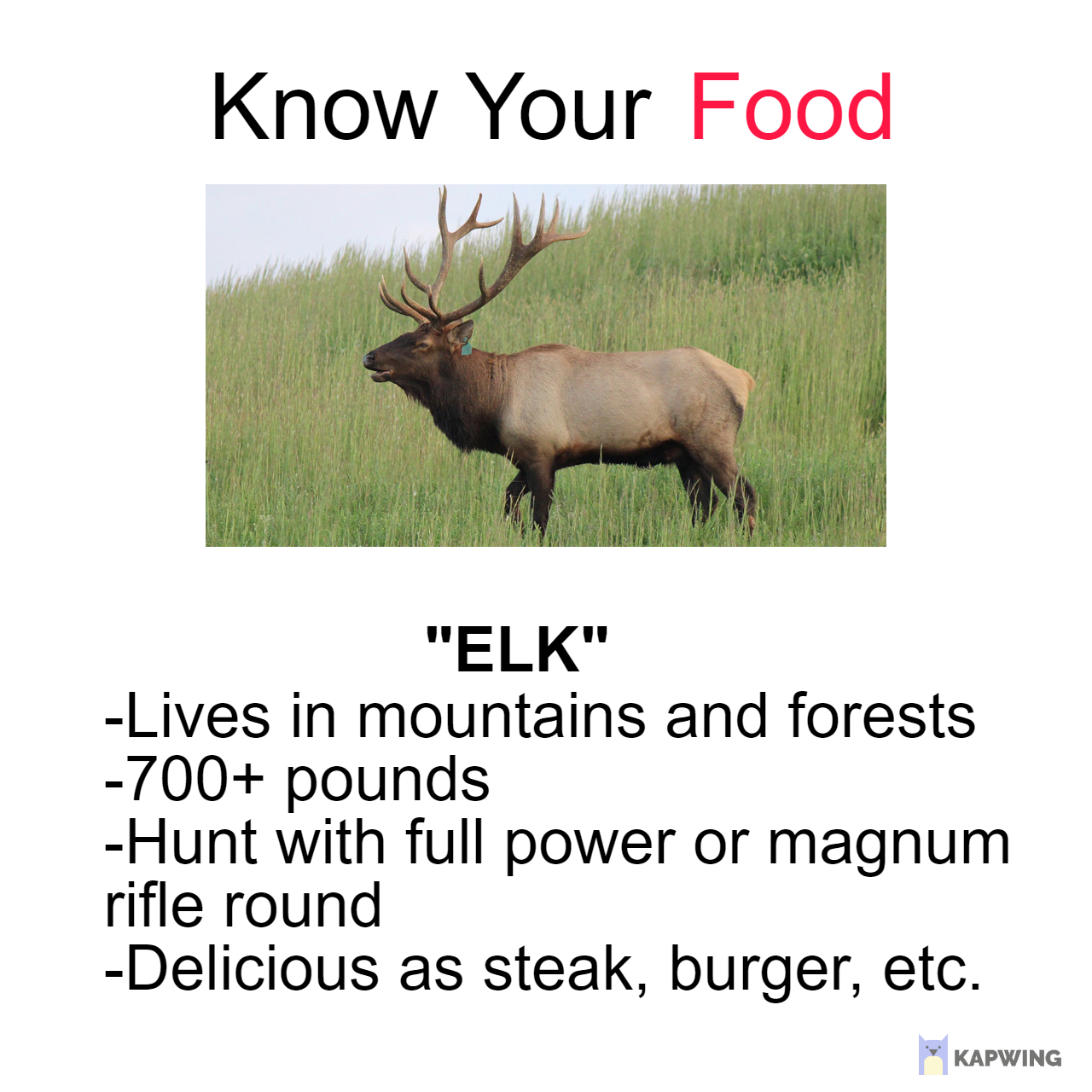 Know Your Food

"ELK"
-Lives in mountains and forests
-700+ pounds
-Hunt with full power or magnum rifle round
-Delicious as steak, burger, etc.

KAPWING